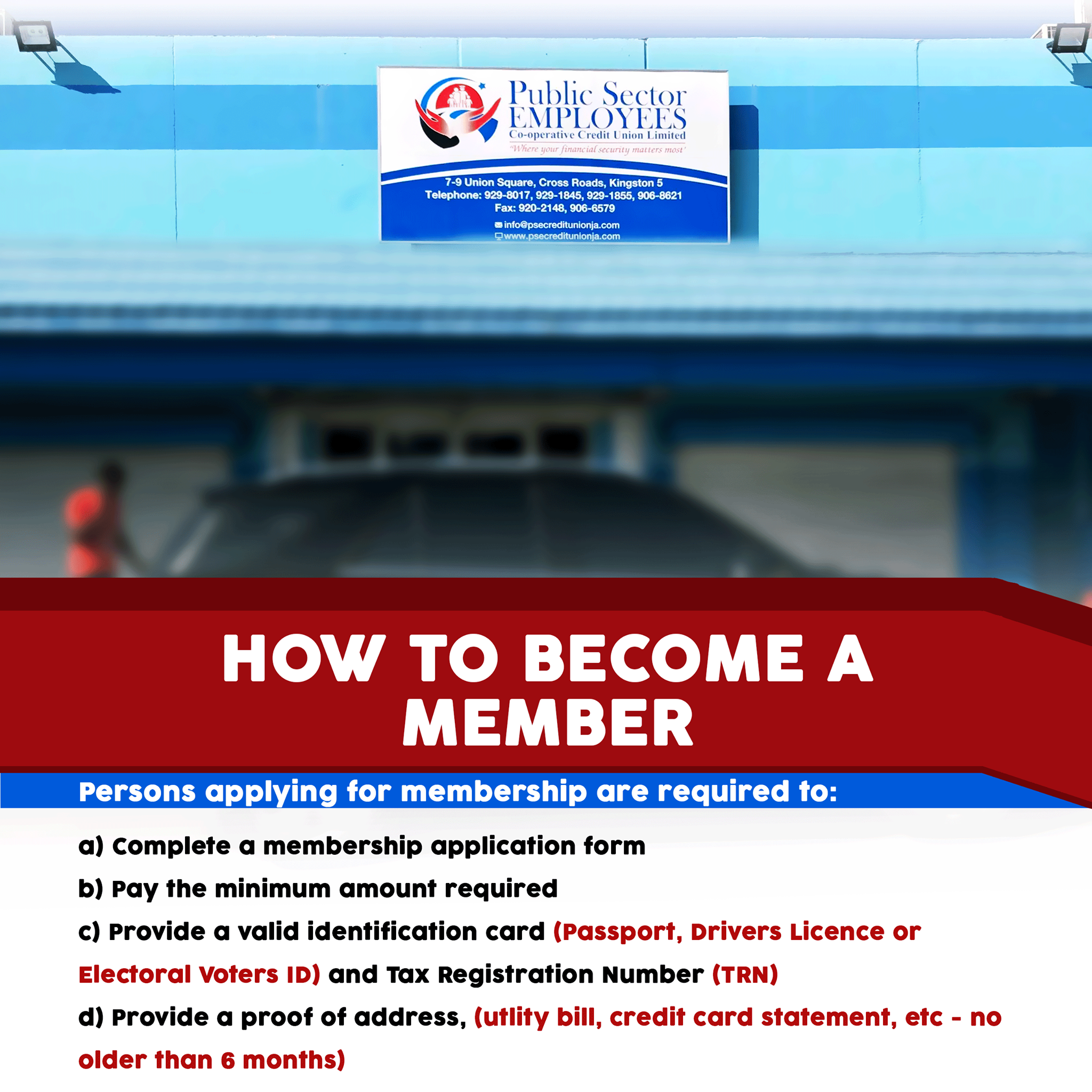 Public Sector
EMPLOYEES
Co-operative Credit Union Limited
"Where your financial security matters most"

7-9 Union Square, Cross Roads, Kingston 5
Telephone: 929-8017, 929-1845, 929-1855, 906-8621
Fax: 920-2148, 906-6579
info@psecreditunionja.com
www.psecreditunionja.com

HOW TO BECOME A MEMBER

Persons applying for membership are required to:

a) Complete a membership application form

b) Pay the minimum amount required

c) Provide a valid identification card (Passport, Drivers Licence or Electoral Voters ID) and Tax Registration Number (TRN)

d) Provide a proof of address, (utlity bill, credit card statement, etc - no older than 6 months)